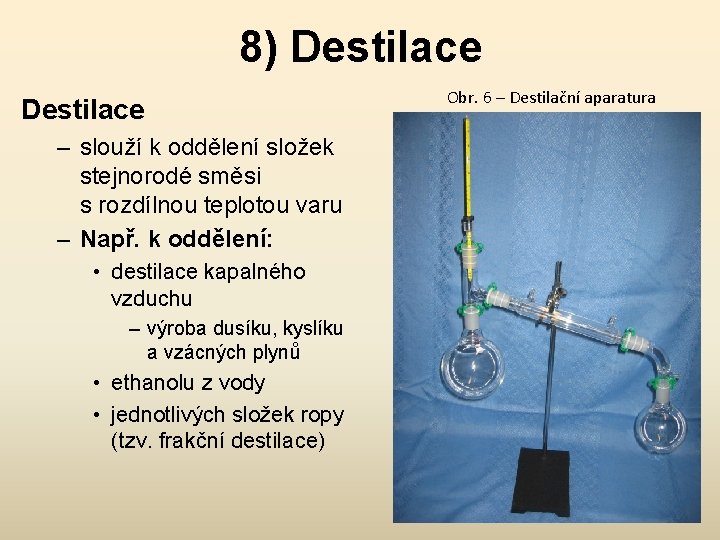 8) Destilace

Destilace

– slouží k oddělení složek stejnorodé směsi s rozdílnou teplotou varu

– Např. k oddělení:

• destilace kapalného vzduchu

– výroba dusíku, kyslíku a vzácných plynů

• ethanolu z vody

• jednotlivých složek ropy (tzv. frakční destilace)

Obr. 6 – Destilační aparatura